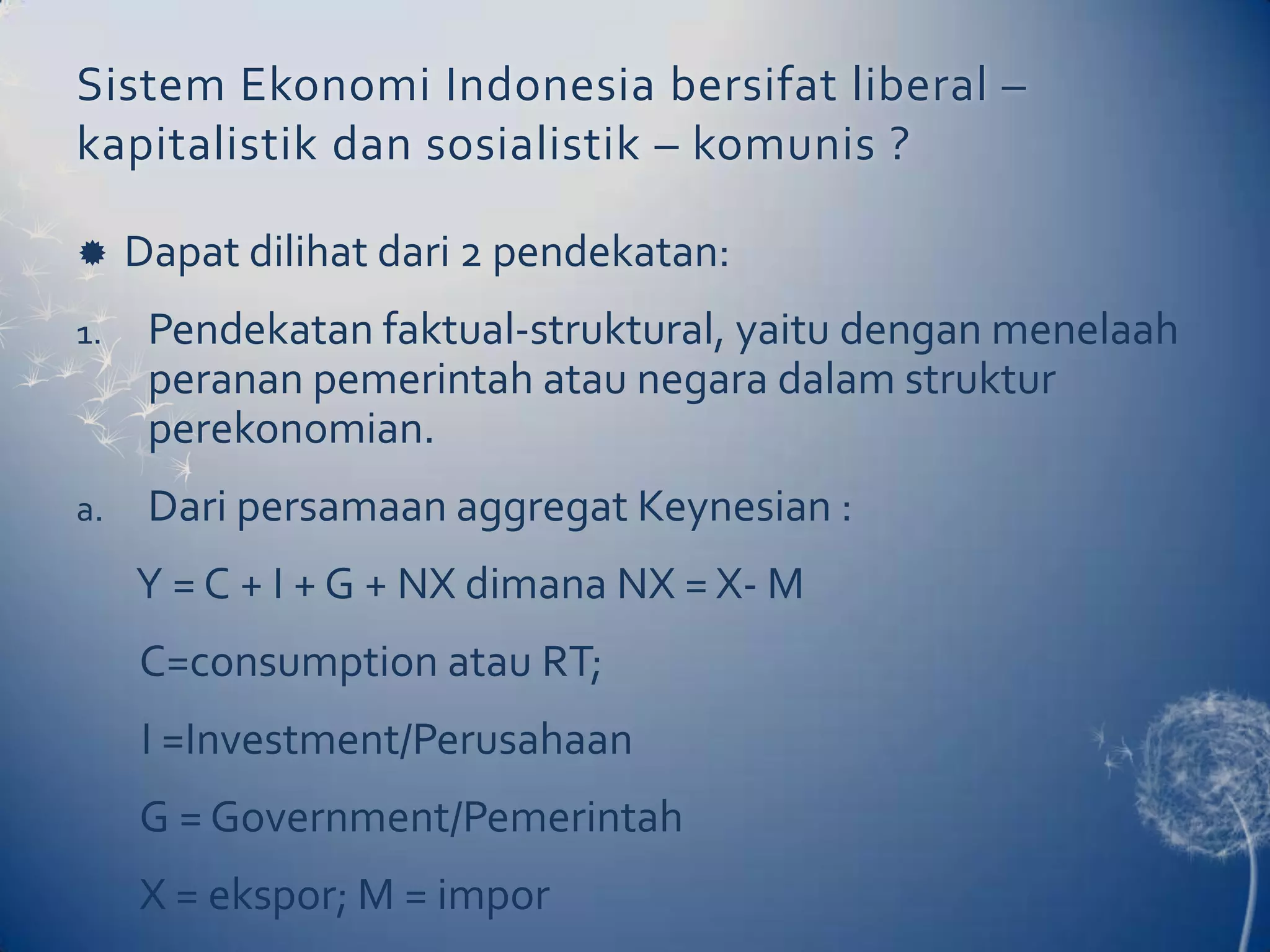 Sistem Ekonomi Indonesia bersifat liberal – kapitalistik dan sosialistik – komunis ?

Dapat dilihat dari 2 pendekatan:

1. Pendekatan faktual-struktural, yaitu dengan menelaah peranan pemerintah atau negara dalam struktur perekonomian.

a. Dari persamaan aggregat Keynesian :

Y = C + I + G + NX dimana NX = X- M

C=consumption atau RT;

I =Investment/Perusahaan

G = Government/Pemerintah

X = ekspor; M = impor